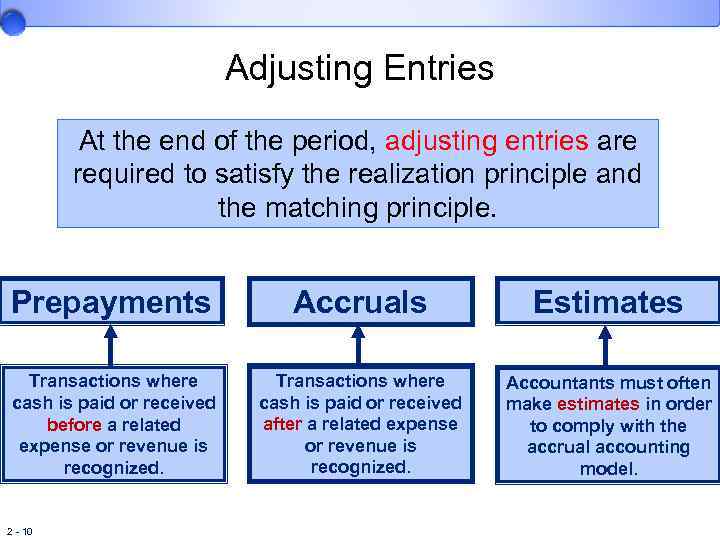 Adjusting Entries

At the end of the period, adjusting entries are required to satisfy the realization principle and the matching principle.

Prepayments

Transactions where cash is paid or received before a related expense or revenue is recognized.

Accruals

Transactions where cash is paid or received after a related expense or revenue is recognized.

Estimates

Accountants must often make estimates in order to comply with the accrual accounting model.

2 - 10